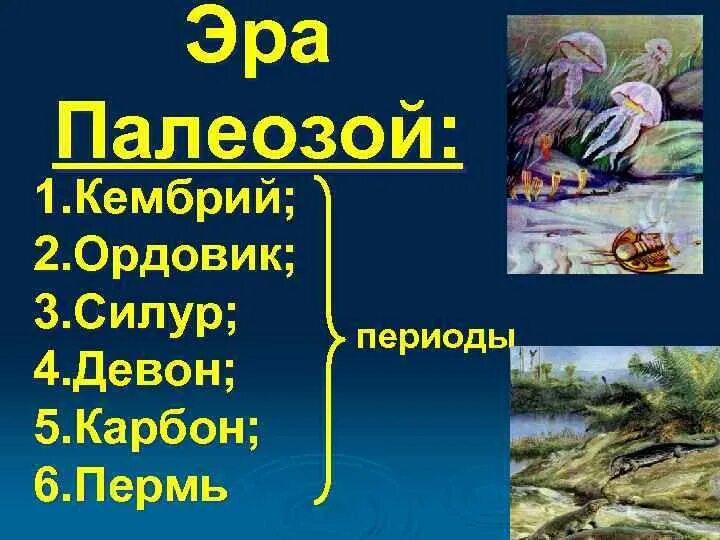 Эра Палеозой:

1.Кембрий;
2.Ордовик;
3.Силур;
4.Девон;
5.Карбон;
6.Пермь

периоды